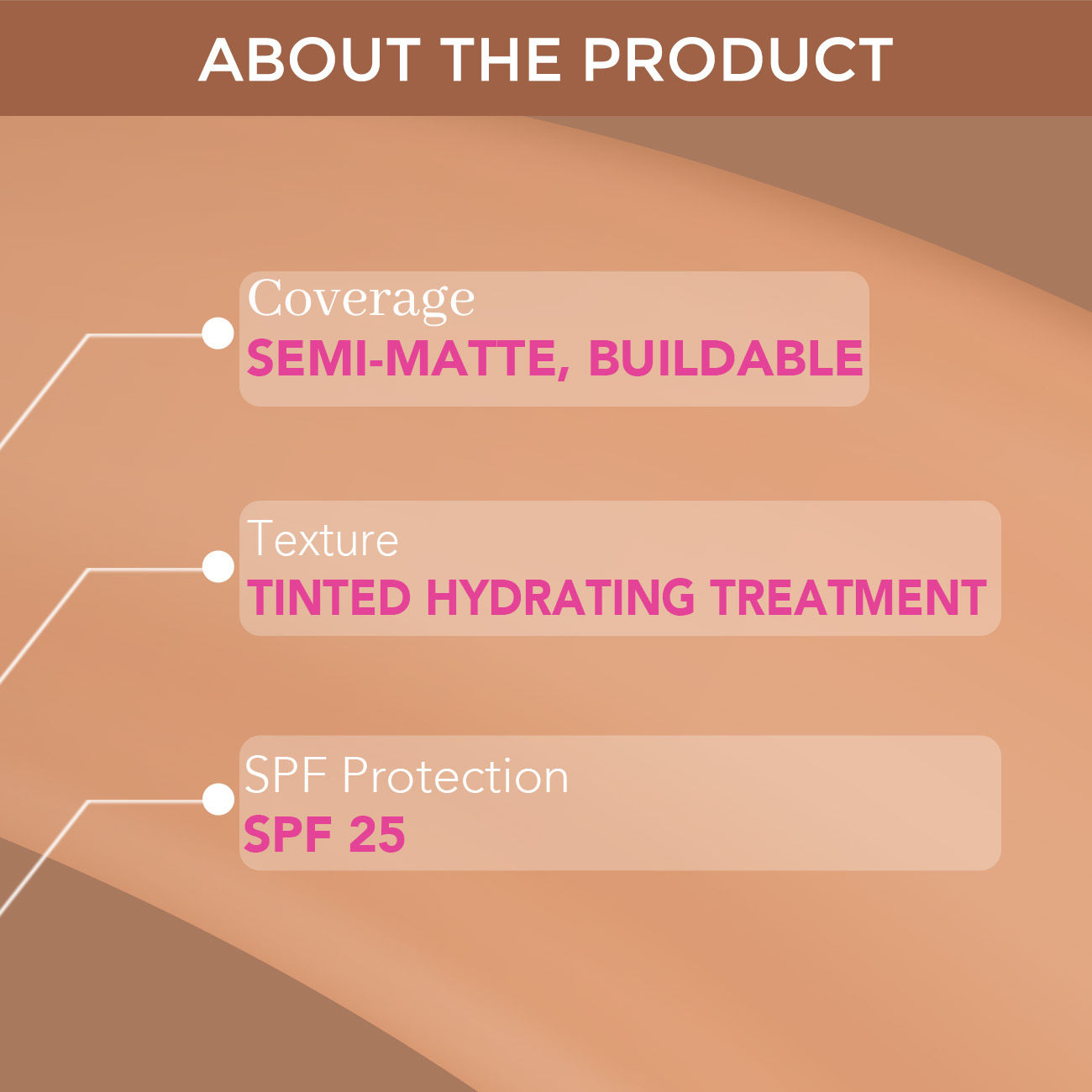 ABOUT THE PRODUCT

Coverage
SEMI-MATTE, BUILDABLE

Texture
TINTED HYDRATING TREATMENT

SPF Protection
SPF 25